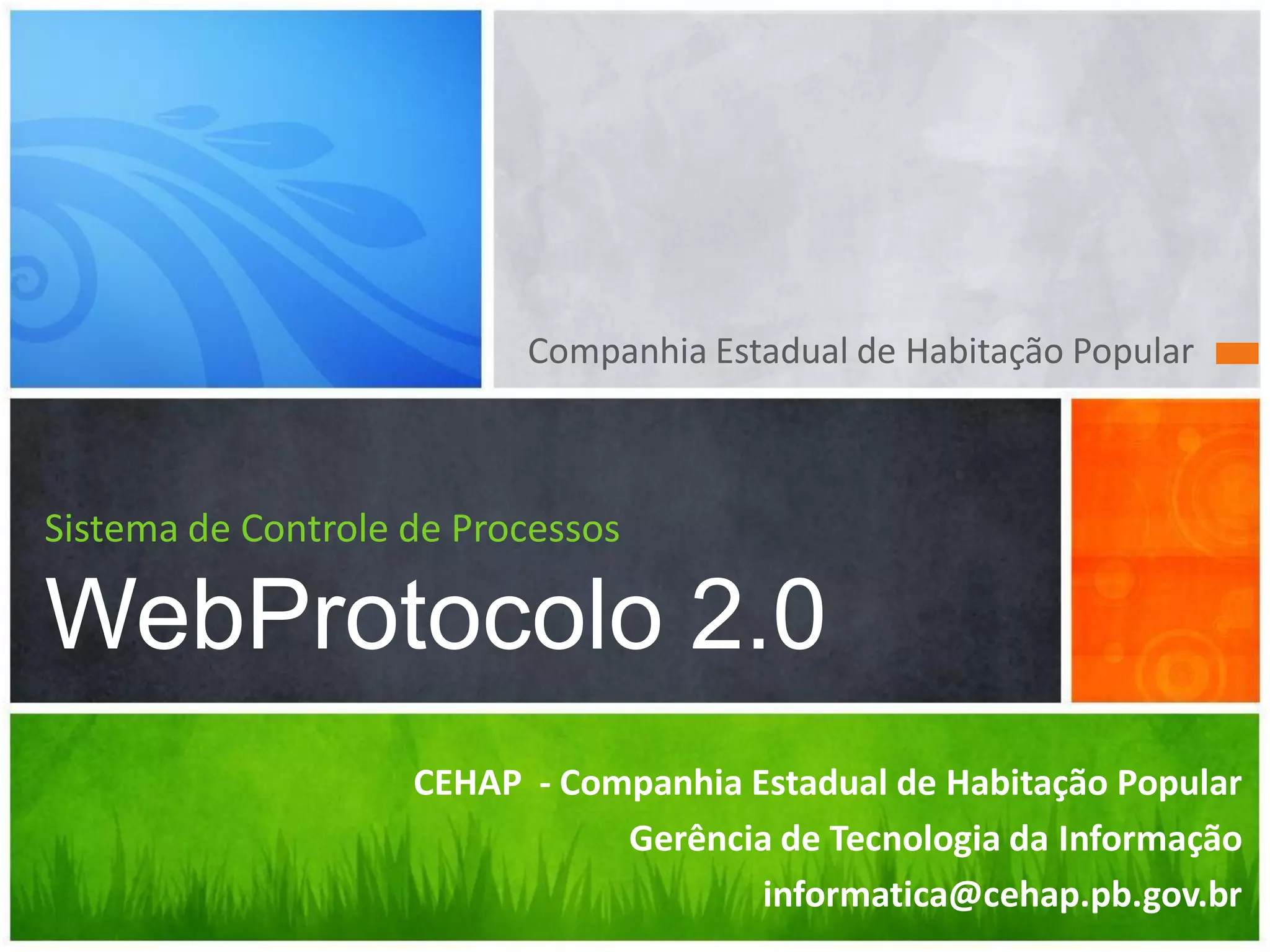 Companhia Estadual de Habitação Popular

Sistema de Controle de Processos

WebProtocolo 2.0

CEHAP - Companhia Estadual de Habitação Popular
Gerência de Tecnologia da Informação
informatica@cehap.pb.gov.br